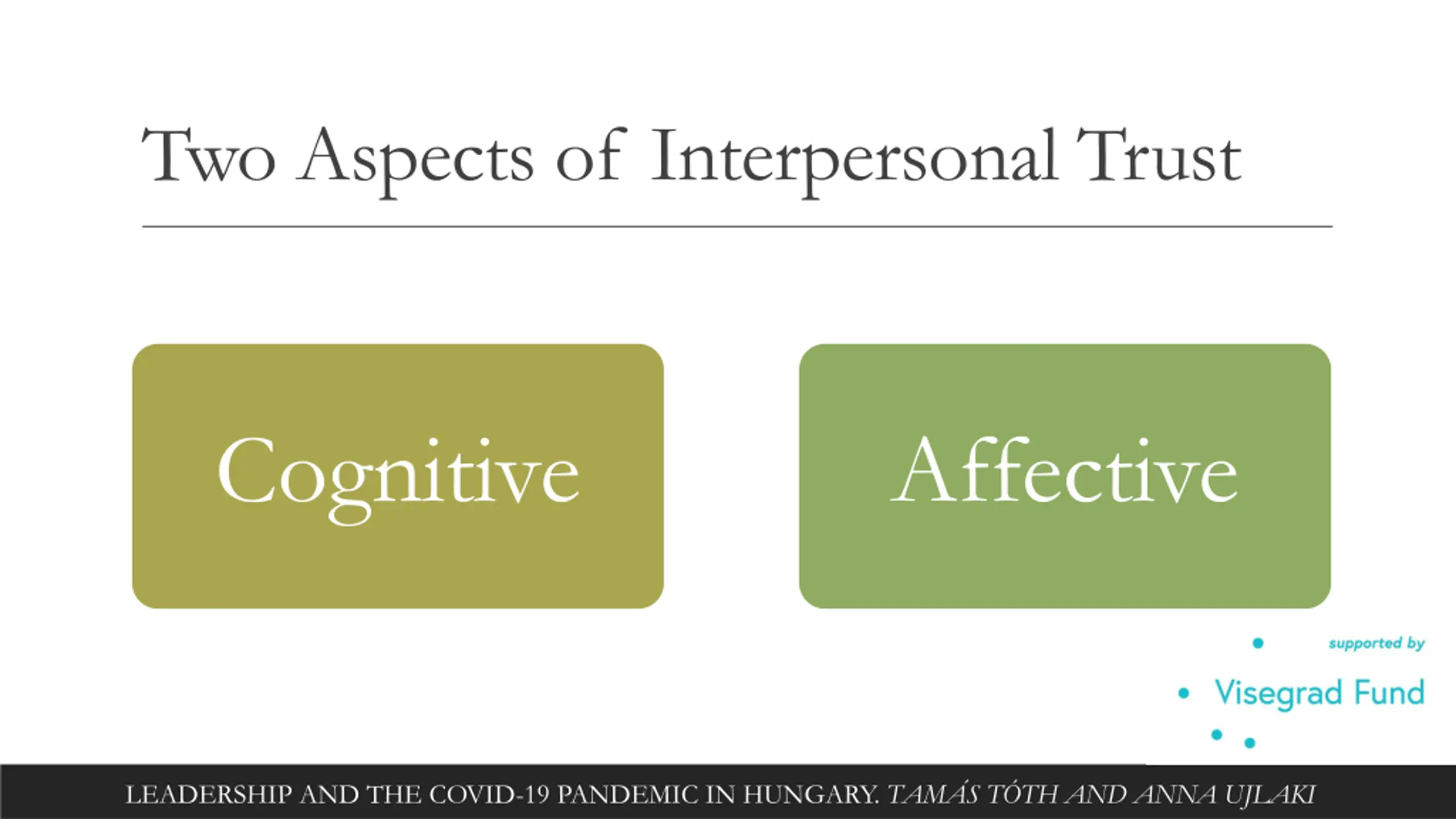 Two Aspects of Interpersonal Trust

Cognitive

Affective

supported by

Visegrad Fund

LEADERSHIP AND THE COVID-19 PANDEMIC IN HUNGARY. TAMÁS TÓTH AND ANNA UJLAKI